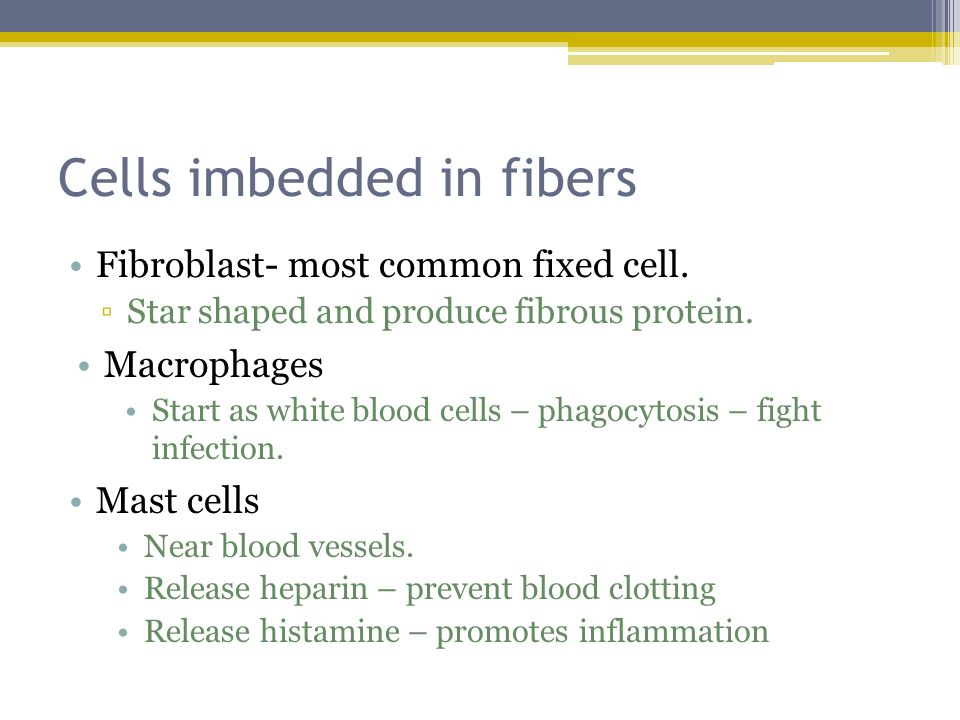 Cells imbedded in fibers

• Fibroblast- most common fixed cell.
 ▫ Star shaped and produce fibrous protein.
• Macrophages
 • Start as white blood cells – phagocytosis – fight infection.
• Mast cells
 • Near blood vessels.
 • Release heparin – prevent blood clotting
 • Release histamine – promotes inflammation